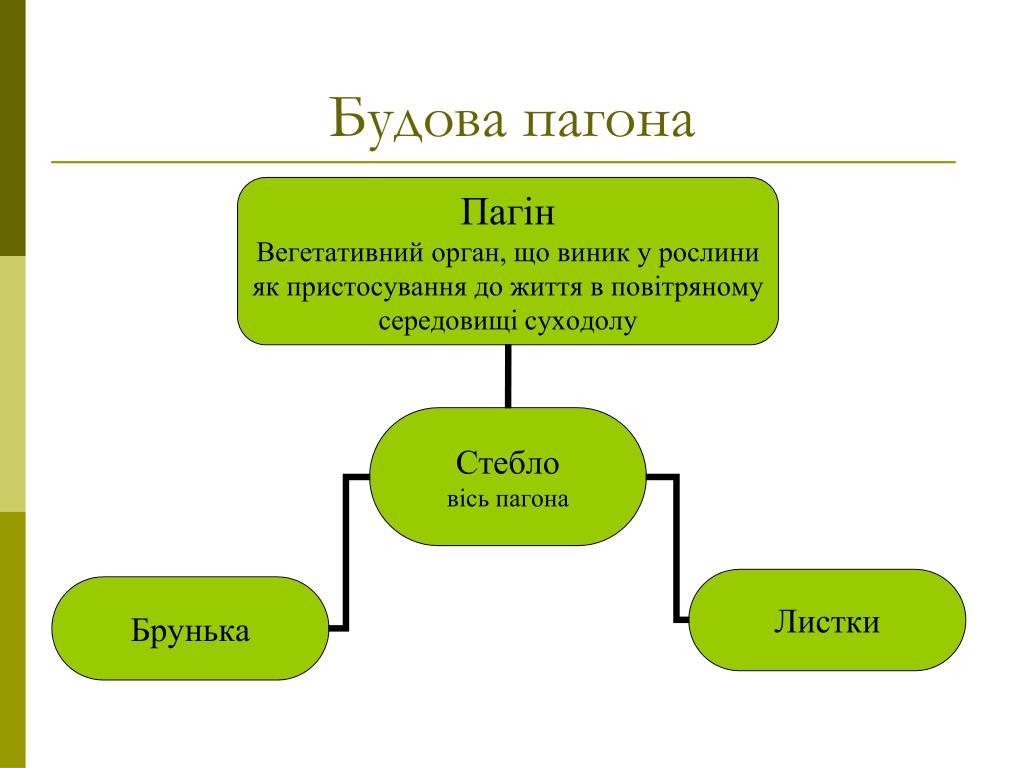 Будова пагона

Пагін
Вегетативний орган, що виник у рослини як пристосування до життя в повітряному середовищі суходолу

Стебло
вісь пагона

Брунька

Листки